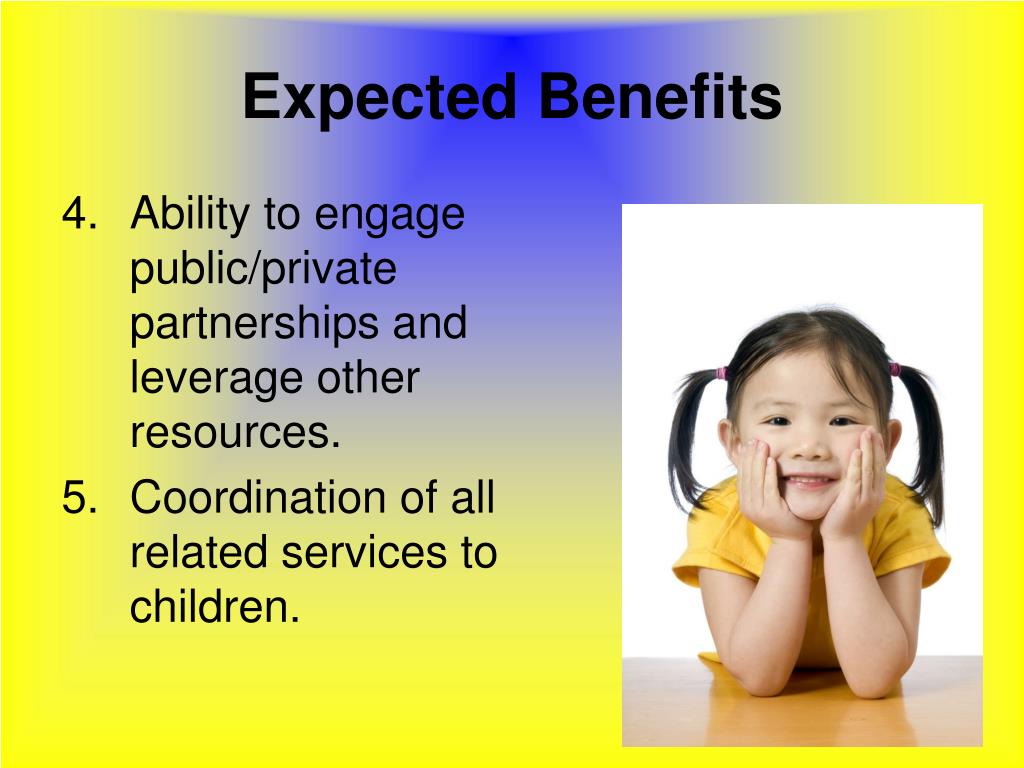 Expected Benefits

4. Ability to engage public/private partnerships and leverage other resources.
5. Coordination of all related services to children.